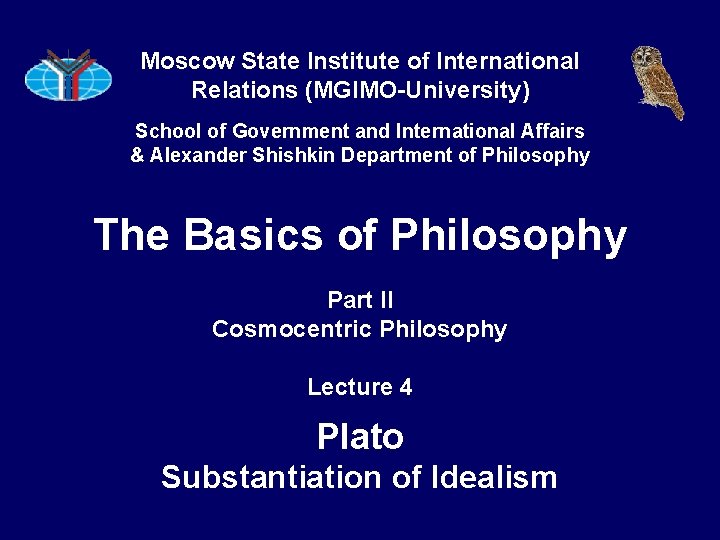 Moscow State Institute of International Relations (MGIMO-University)

School of Government and International Affairs & Alexander Shishkin Department of Philosophy

The Basics of Philosophy

Part II
Cosmocentric Philosophy

Lecture 4

Plato
Substantiation of Idealism